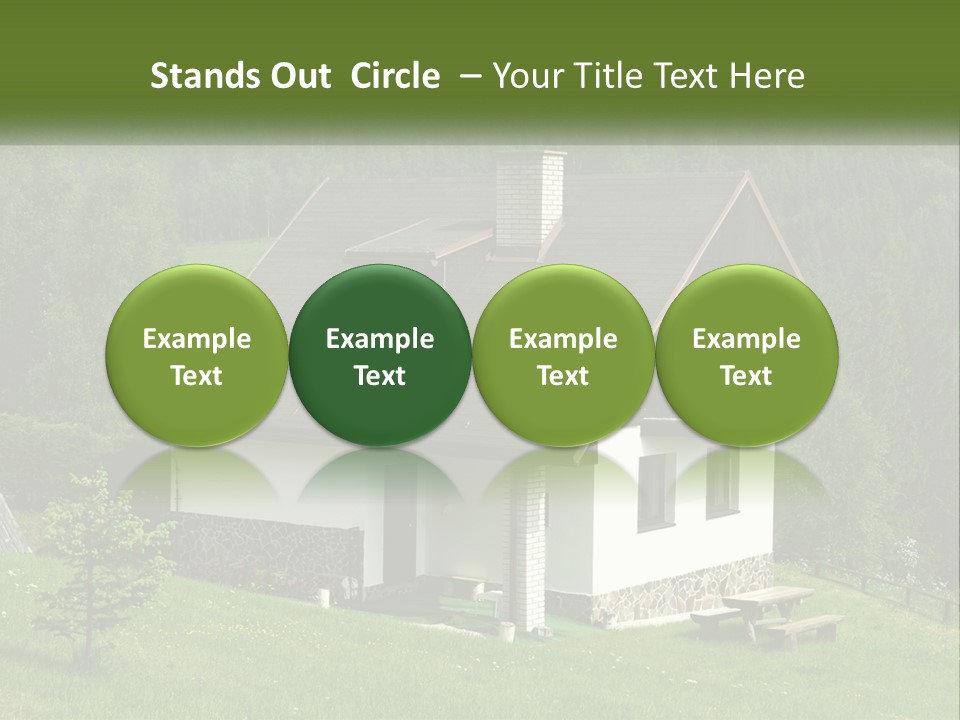 Stands Out Circle – Your Title Text Here

Example Text

Example Text

Example Text

Example Text